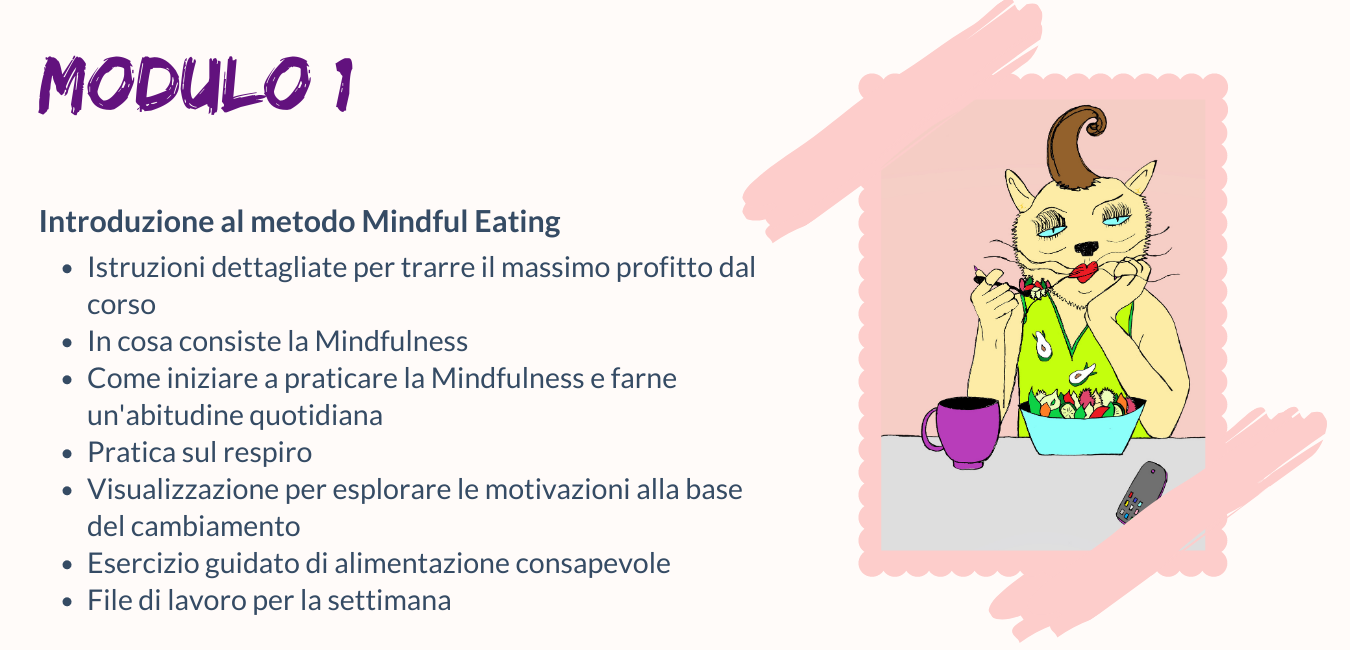 MODULO 1

Introduzione al metodo Mindful Eating

- Istruzioni dettagliate per trarre il massimo profitto dal corso
- In cosa consiste la Mindfulness
- Come iniziare a praticare la Mindfulness e farne un'abitudine quotidiana
- Pratica sul respiro
- Visualizzazione per esplorare le motivazioni alla base del cambiamento
- Esercizio guidato di alimentazione consapevole
- File di lavoro per la settimana